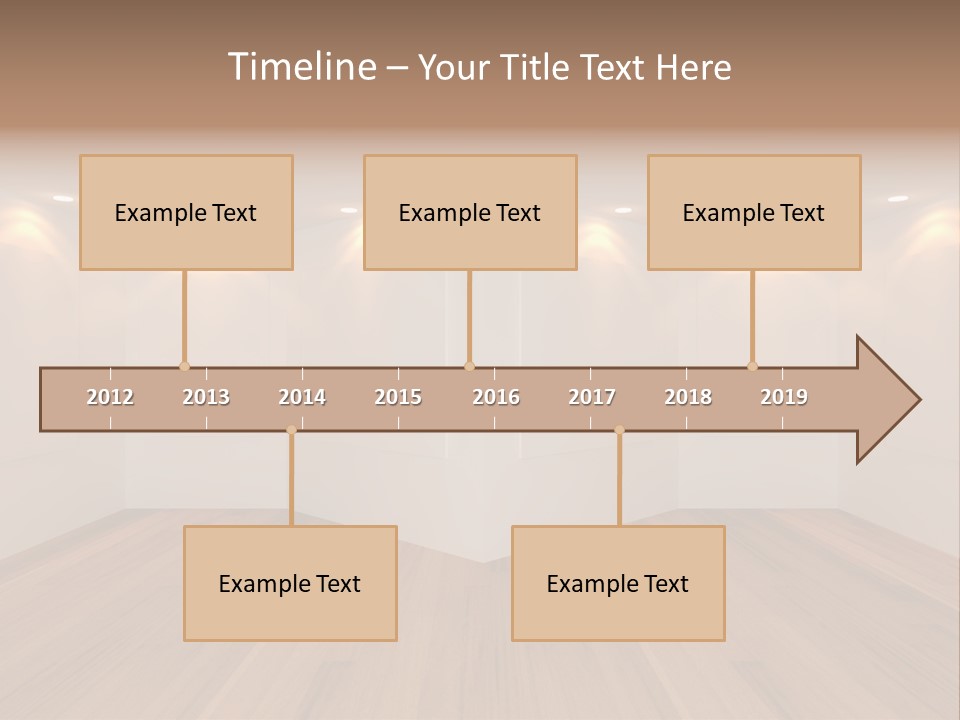 Timeline – Your Title Text Here

Example Text

Example Text

Example Text

2012 2013 2014 2015 2016 2017 2018 2019

Example Text

Example Text